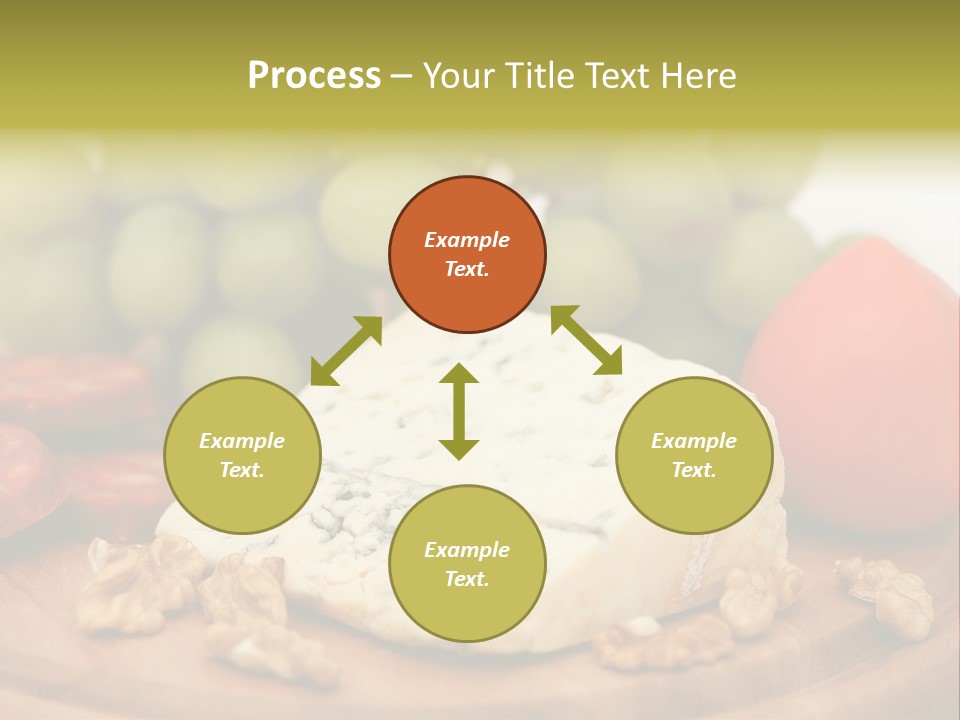 Process – Your Title Text Here

Example Text.

Example Text.

Example Text.

Example Text.